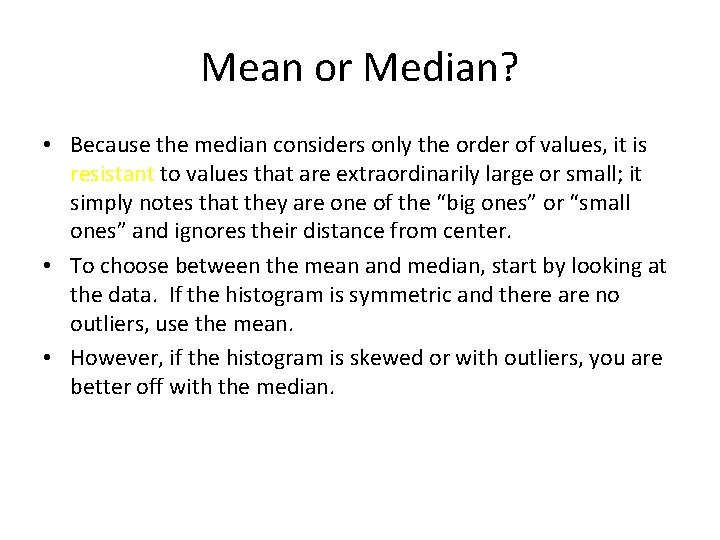 Mean or Median?

• Because the median considers only the order of values, it is resistant to values that are extraordinarily large or small; it simply notes that they are one of the “big ones” or “small ones” and ignores their distance from center.

• To choose between the mean and median, start by looking at the data. If the histogram is symmetric and there are no outliers, use the mean.

• However, if the histogram is skewed or with outliers, you are better off with the median.